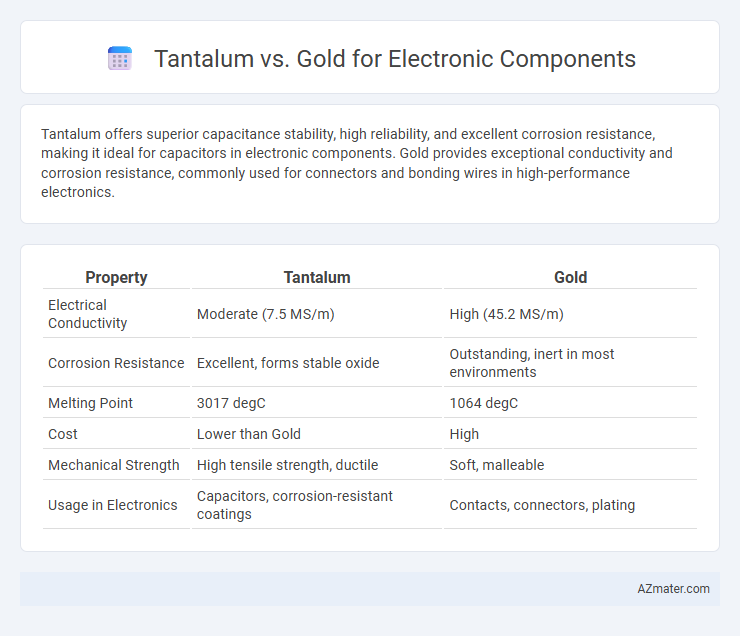 Tantalum vs. Gold for Electronic Components

Tantalum offers superior capacitance stability, high reliability, and excellent corrosion resistance, making it ideal for capacitors in electronic components. Gold provides exceptional conductivity and corrosion resistance, commonly used for connectors and bonding wires in high-performance electronics.

| Property | Tantalum | Gold |
|---|---|---|
| Electrical Conductivity | Moderate (7.5 MS/m) | High (45.2 MS/m) |
| Corrosion Resistance | Excellent, forms stable oxide | Outstanding, inert in most environments |
| Melting Point | 3017 degC | 1064 degC |
| Cost | Lower than Gold | High |
| Mechanical Strength | High tensile strength, ductile | Soft, malleable |
| Usage in Electronics | Capacitors, corrosion-resistant coatings | Contacts, connectors, plating |

AZmater.com